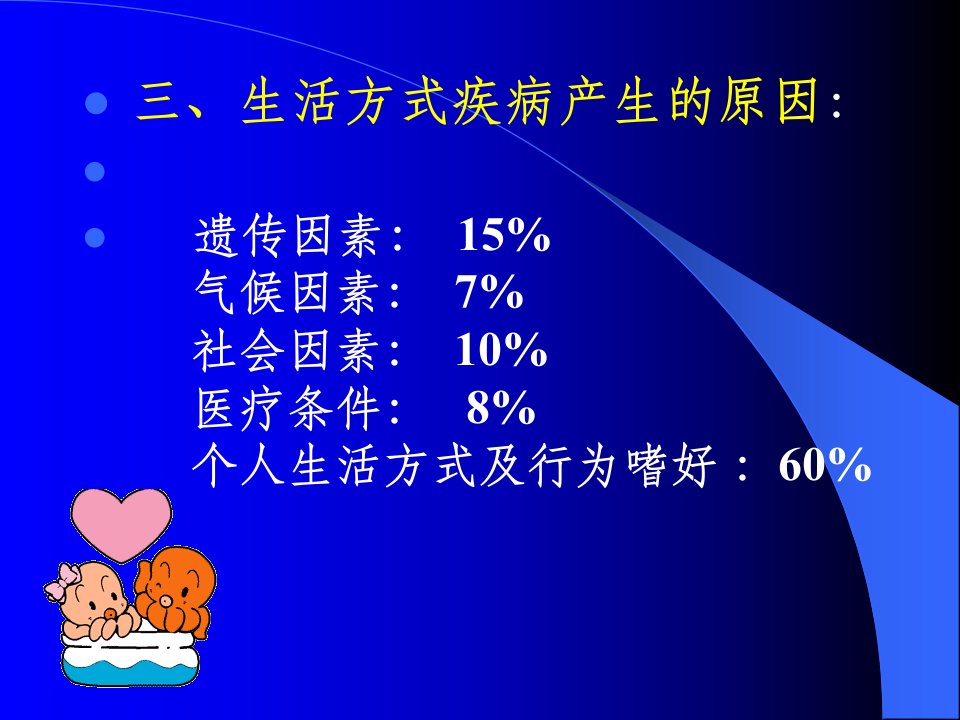 三、生活方式疾病产生的原因:

遗传因素： 15%
气候因素： 7%
社会因素： 10%
医疗条件： 8%
个人生活方式及行为嗜好： 60%